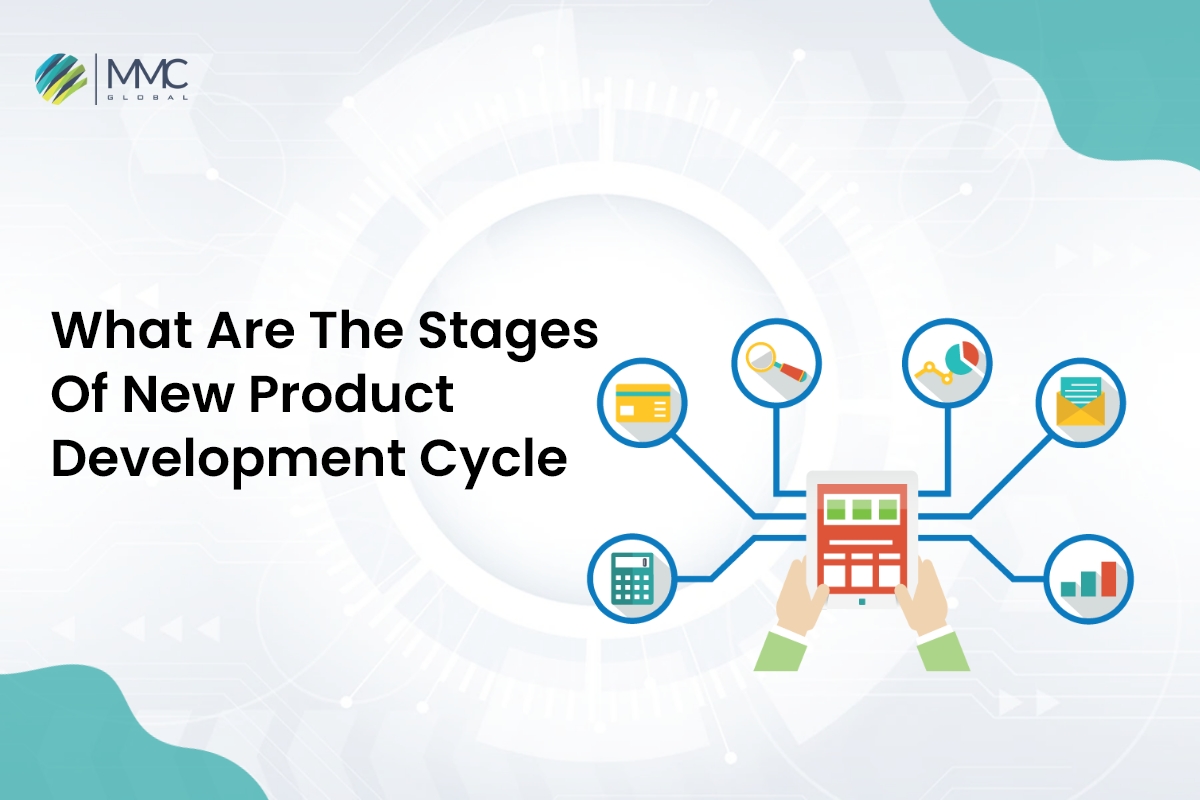 MMC
GLOBAL

What Are The Stages Of New Product Development Cycle